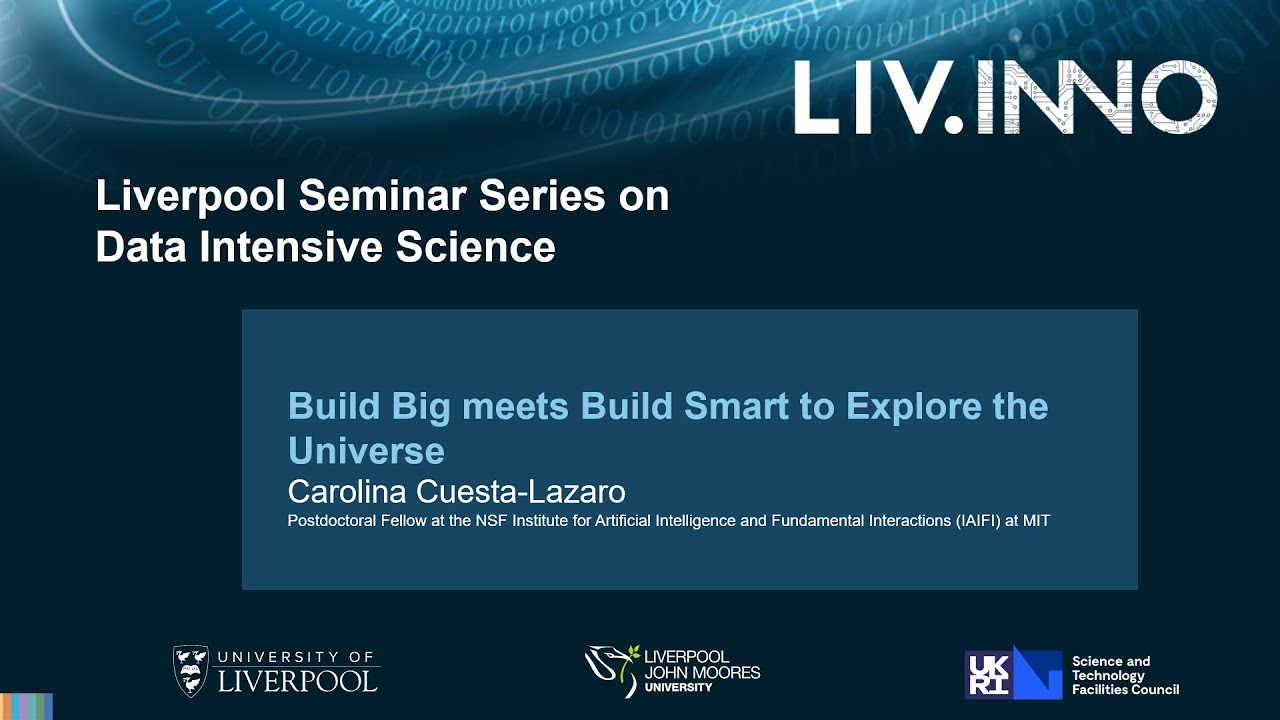 LIV.INNO

Liverpool Seminar Series on Data Intensive Science

Build Big meets Build Smart to Explore the Universe

Carolina Cuesta-Lazaro

Postdoctoral Fellow at the NSF Institute for Artificial Intelligence and Fundamental Interactions (IAIFI) at MIT

UNIVERSITY OF LIVERPOOL

LIVERPOOL JOHN MOORES UNIVERSITY

UKRI

Science and Technology Facilities Council